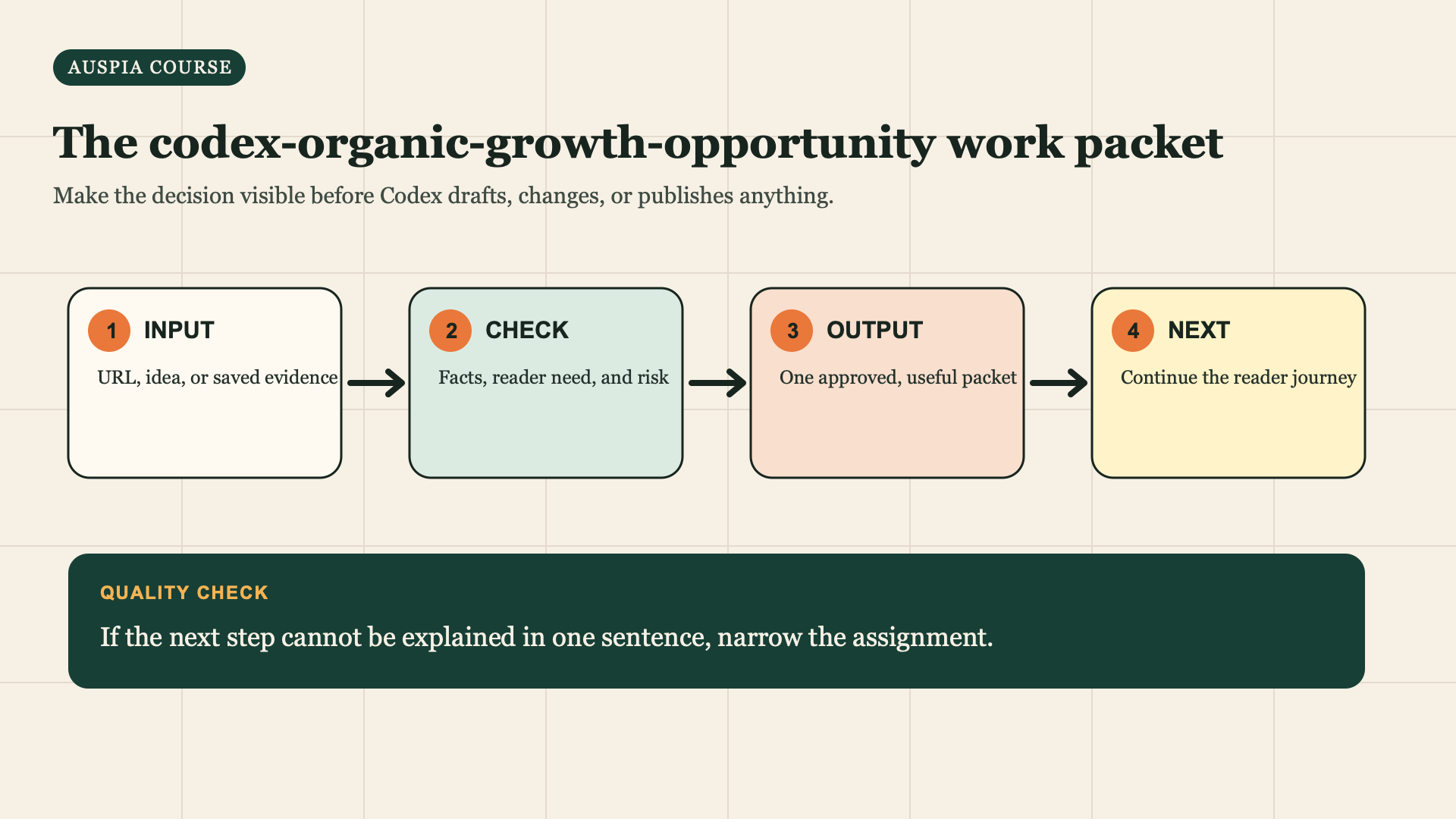 AUSPIA COURSE

The codex-organic-growth-opportunity work packet

Make the decision visible before Codex drafts, changes, or publishes anything.

1 INPUT
URL, idea, or saved evidence

2 CHECK
Facts, reader need, and risk

3 OUTPUT
One approved, useful packet

4 NEXT
Continue the reader journey

QUALITY CHECK
If the next step cannot be explained in one sentence, narrow the assignment.